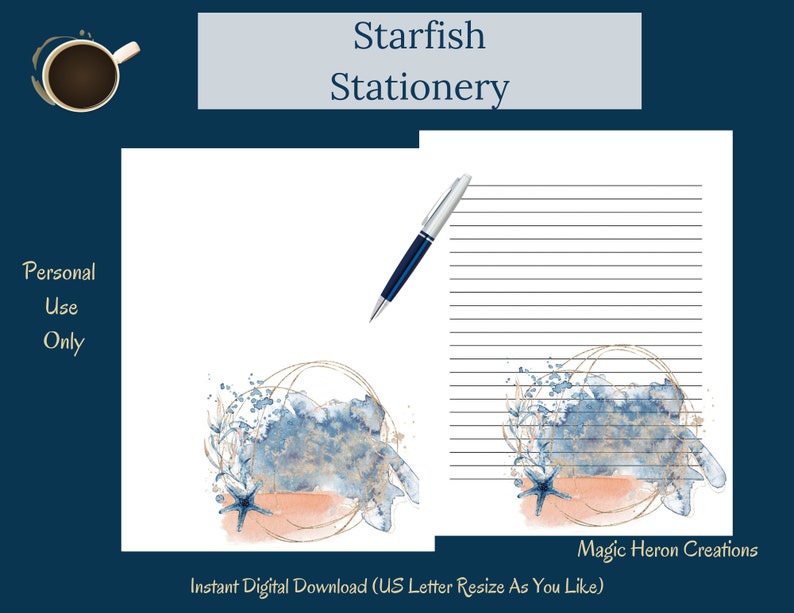 Starfish Stationery

Personal Use Only

Magic Heron Creations

Instant Digital Download (US Letter Resize As You Like)